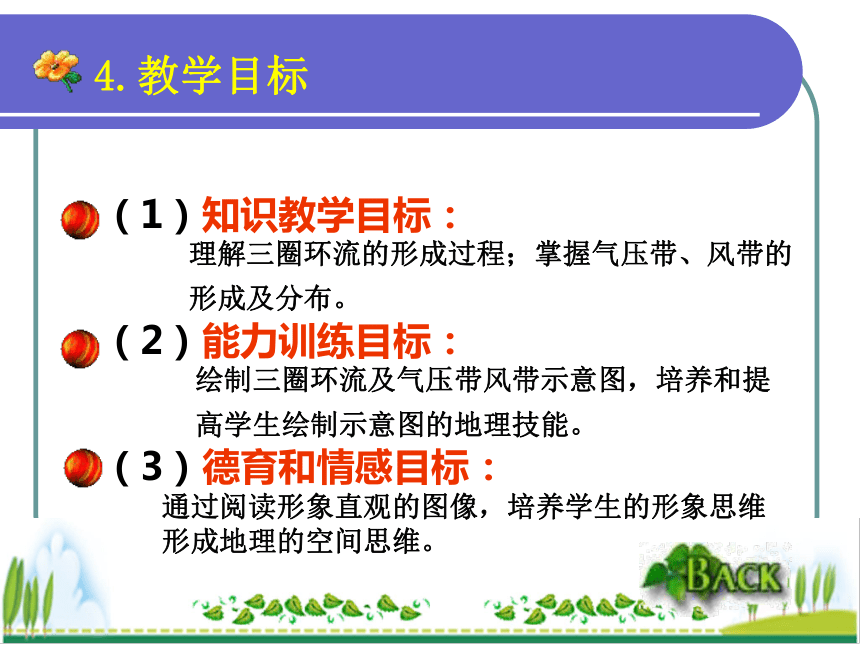 4. 教学目标

（1）知识教学目标：
理解三圈环流的形成过程；掌握气压带、风带的形成及分布。

（2）能力训练目标：
绘制三圈环流及气压带风带示意图，培养和提高学生绘制示意图的地理技能。

（3）德育和情感目标：
通过阅读形象直观的图像，培养学生的形象思维形成地理的空间思维。

BACK